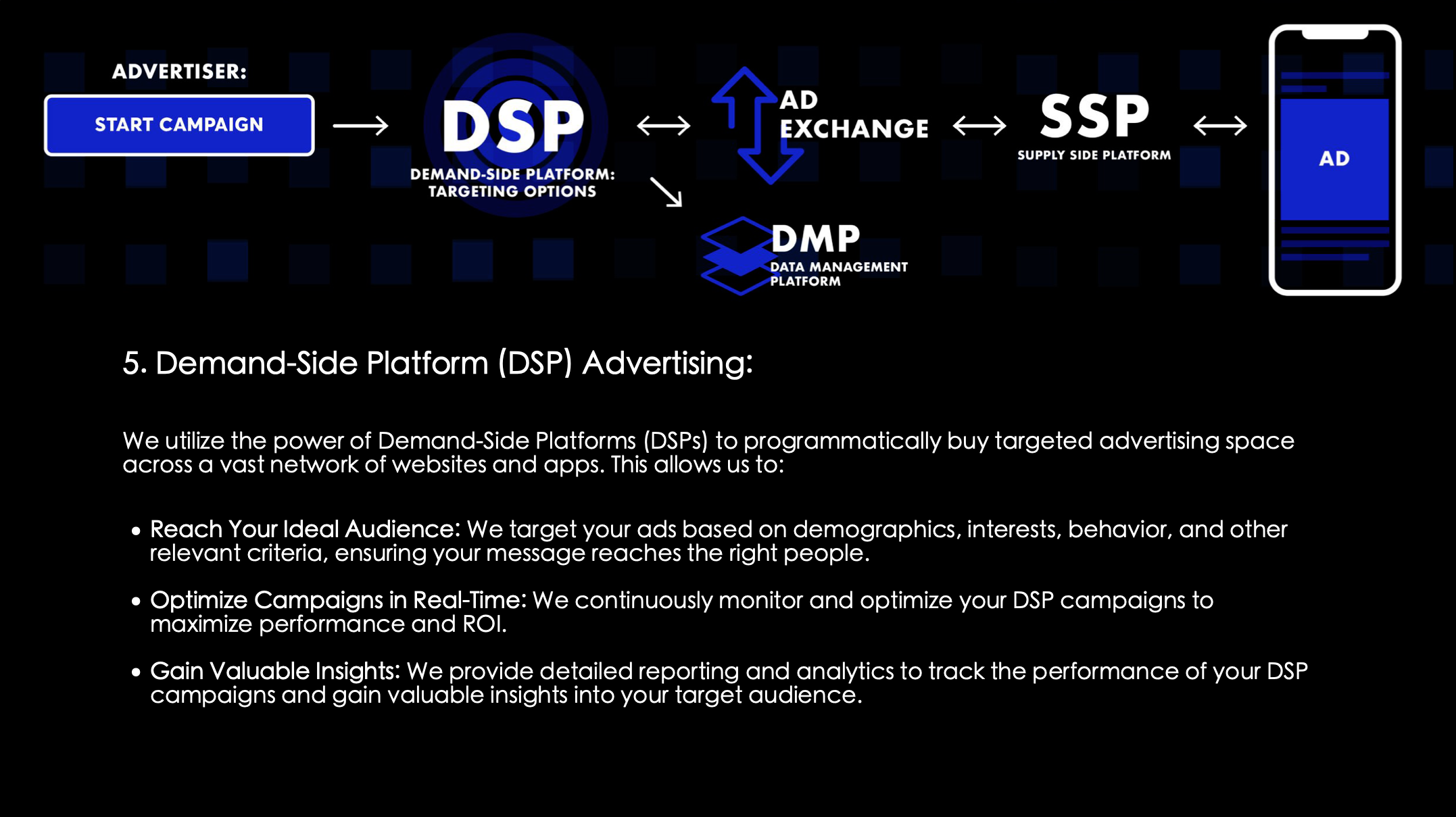 ADVERTISER:

START CAMPAIGN

DSP

DEMAND-SIDE PLATFORM: TARGETING OPTIONS

AD EXCHANGE

SSP

SUPPLY SIDE PLATFORM

AD

DMP

DATA MANAGEMENT PLATFORM

5. Demand-Side Platform (DSP) Advertising:

We utilize the power of Demand-Side Platforms (DSPs) to programmatically buy targeted advertising space across a vast network of websites and apps. This allows us to:

• Reach Your Ideal Audience: We target your ads based on demographics, interests, behavior, and other relevant criteria, ensuring your message reaches the right people.

• Optimize Campaigns in Real-Time: We continuously monitor and optimize your DSP campaigns to maximize performance and ROI.

• Gain Valuable Insights: We provide detailed reporting and analytics to track the performance of your DSP campaigns and gain valuable insights into your target audience.